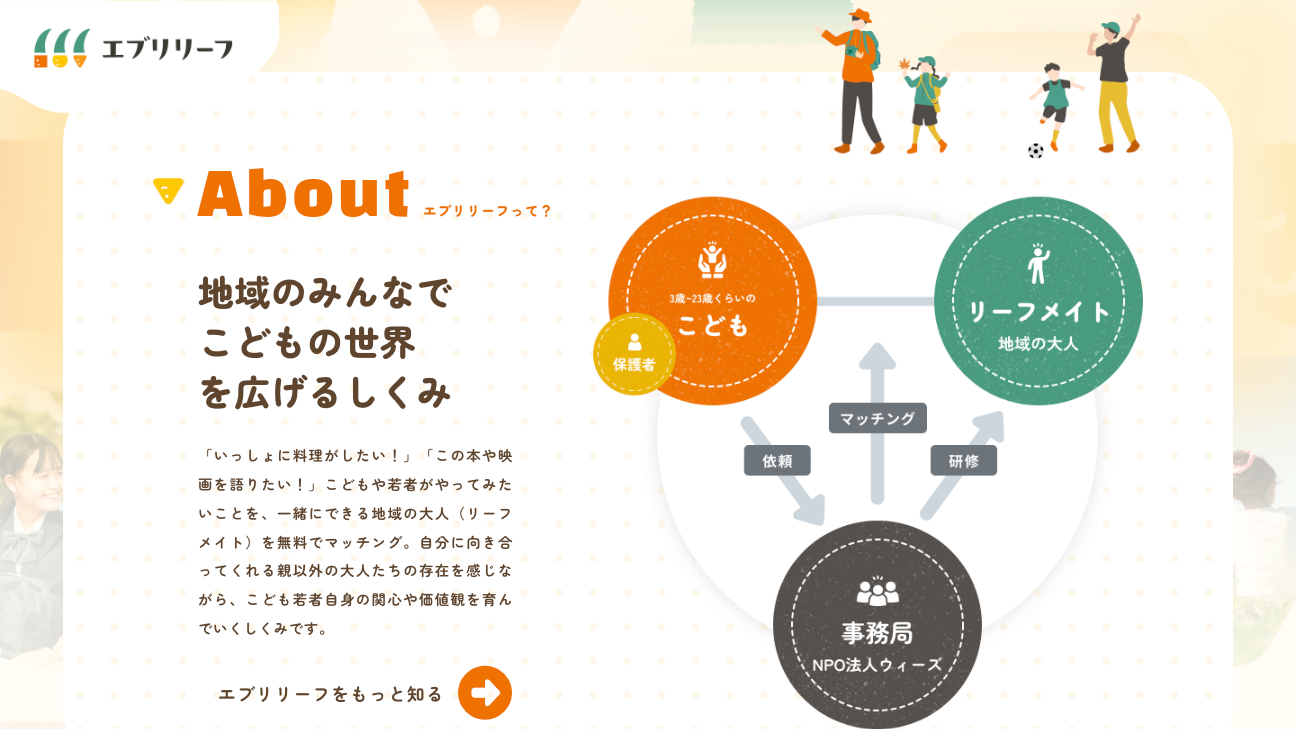 エブリリーフ

About エブリリーフって？

地域のみんなで
こどもの世界
を広げるしくみ

「いっしょに料理がしたい！」「この本や映画を語りたい！」こどもや若者がやってみたいことを、一緒にできる地域の大人（リーフメイト）を無料でマッチング。自分に向き合ってくれる親以外の大人たちの存在を感じながら、こども若者自身の関心や価値観を育んでいくしくみです。

エブリリーフをもっと知る

3歳~23歳くらいの
こども

保護者

リーフメイト
地域の大人

マッチング

依頼

研修

事務局
NPO法人ウィーズ